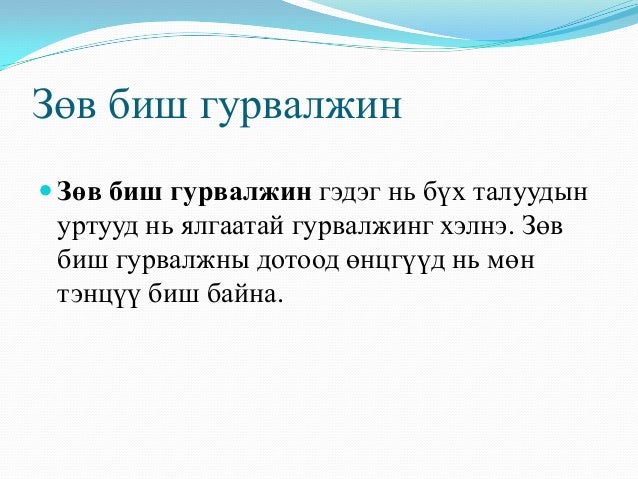 Зөв биш гурвалжин

Зөв биш гурвалжин гэдэг нь бүх талуудын уртууд нь ялгаатай гурвалжинг хэлнэ. Зөв биш гурвалжны дотоод өнцгүүд нь мөн тэнцүү биш байна.